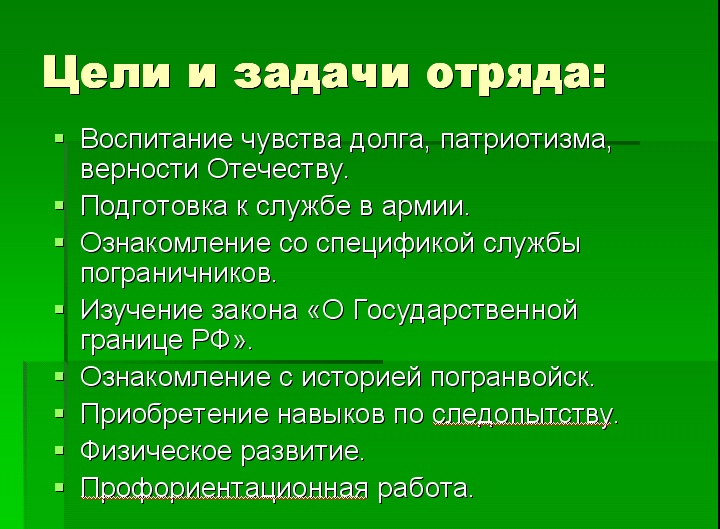 Цели и задачи отряда:

- Воспитание чувства долга, патриотизма, верности Отечеству.
- Подготовка к службе в армии.
- Ознакомление со спецификой службы пограничников.
- Изучение закона «О Государственной границе РФ».
- Ознакомление с историей погранвойск.
- Приобретение навыков по следопытству.
- Физическое развитие.
- Профориентационная работа.